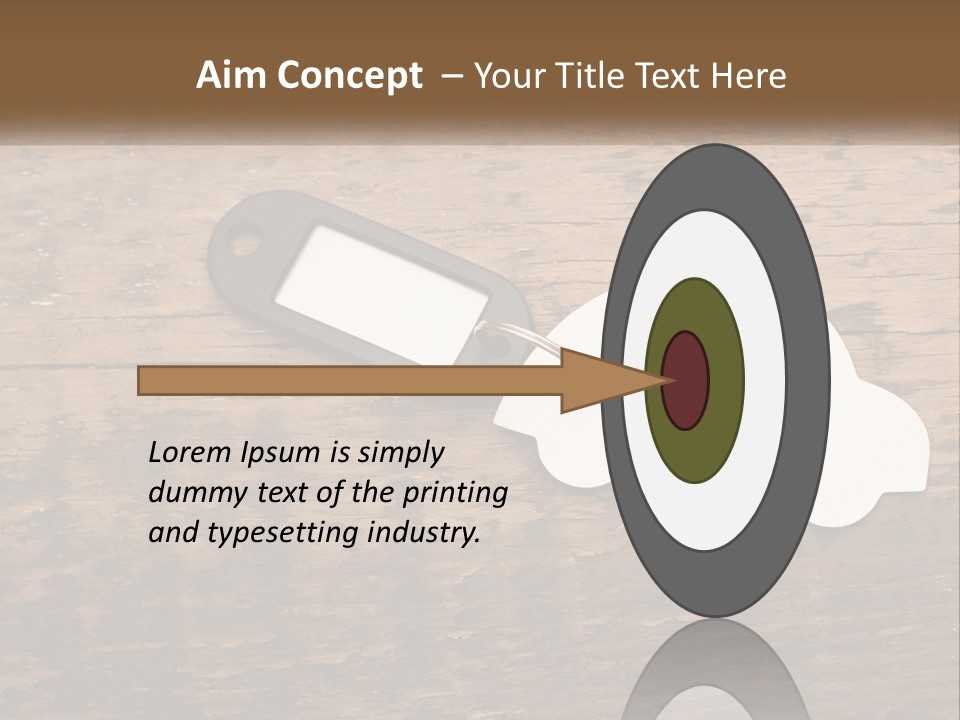 Aim Concept – Your Title Text Here

Lorem Ipsum is simply dummy text of the printing and typesetting industry.